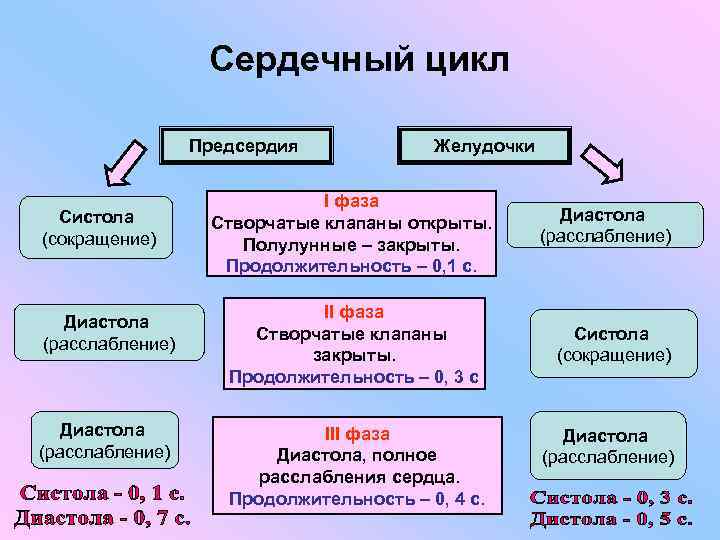 Сердечный цикл

Предсердия

Желудочки

Систола
(сокращение)

I фаза
Створчатые клапаны открыты.
Полулунные – закрыты.
Продолжительность – 0,1 с.

Диастола
(расслабление)

Диастола
(расслабление)

II фаза
Створчатые клапаны закрыты.
Продолжительность – 0, 3 с

Систола
(сокращение)

Диастола
(расслабление)

III фаза
Диастола, полное расслабления сердца.
Продолжительность – 0, 4 с.

Диастола
(расслабление)

Систола - 0, 1 с.
Диастола - 0, 7 с.

Систола - 0, 3 с.
Дистола - 0, 5 с.